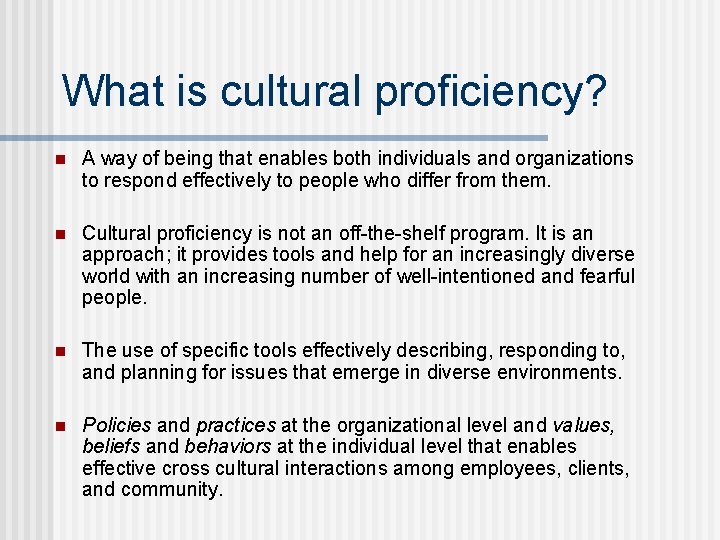 What is cultural proficiency?

A way of being that enables both individuals and organizations to respond effectively to people who differ from them.

Cultural proficiency is not an off-the-shelf program. It is an approach; it provides tools and help for an increasingly diverse world with an increasing number of well-intentioned and fearful people.

The use of specific tools effectively describing, responding to, and planning for issues that emerge in diverse environments.

Policies and practices at the organizational level and values, beliefs and behaviors at the individual level that enables effective cross cultural interactions among employees, clients, and community.